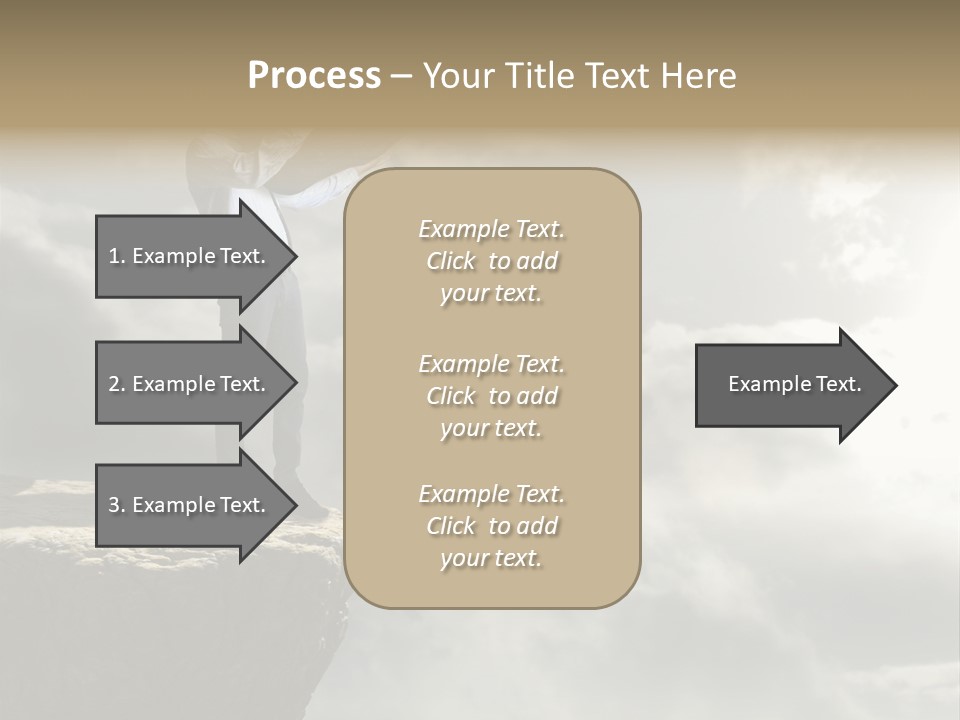 Process – Your Title Text Here

1. Example Text.

2. Example Text.

3. Example Text.

Example Text. Click to add your text.

Example Text. Click to add your text.

Example Text. Click to add your text.

Example Text.